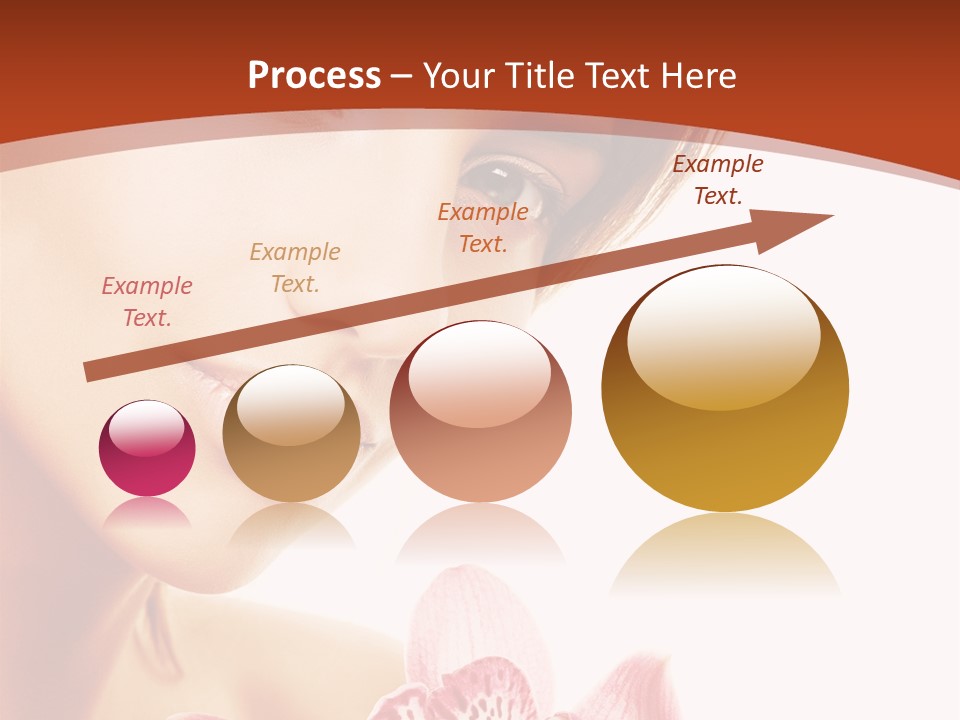 Process – Your Title Text Here

Example Text.

Example Text.

Example Text.

Example Text.